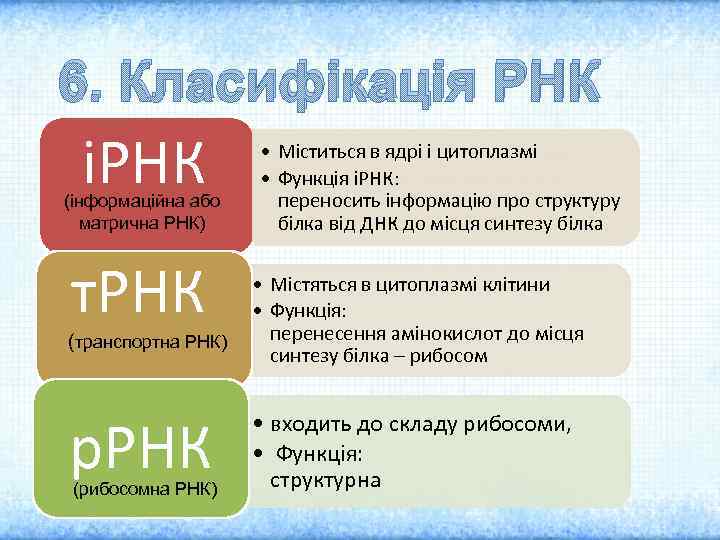 6. Класифікація РНК

іРНК
(інформаційна або матрична РНК)

• Міститься в ядрі і цитоплазмі
• Функція іРНК: переносить інформацію про структуру білка від ДНК до місця синтезу білка

тРНК
(транспортна РНК)

• Містяться в цитоплазмі клітини
• Функція: перенесення амінокислот до місця синтезу білка – рибосом

рРНК
(рибосомна РНК)

• входить до складу рибосоми,
• Функція: структурна